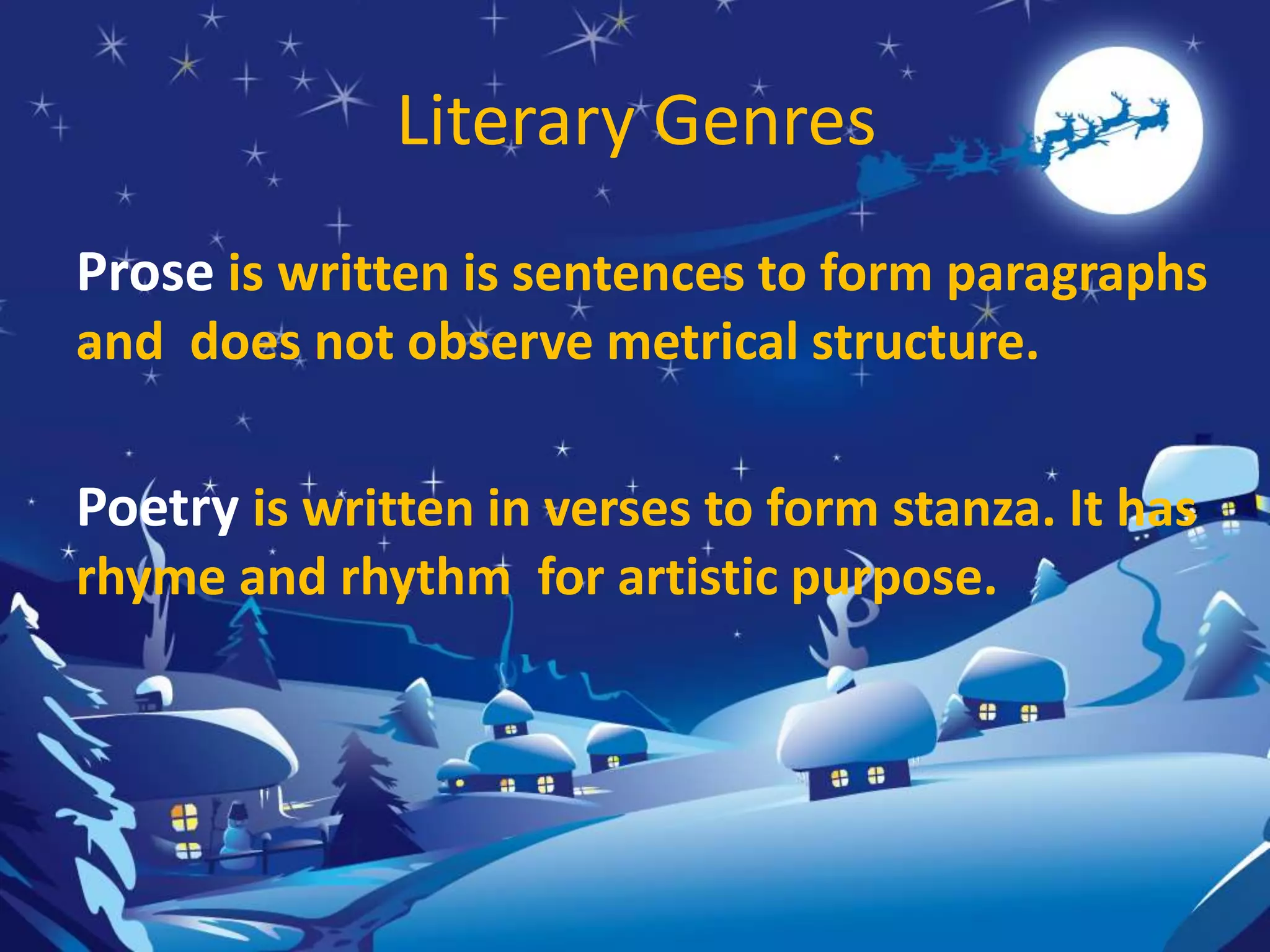 Literary Genres

Prose is written is sentences to form paragraphs and does not observe metrical structure.

Poetry is written in verses to form stanza. It has rhyme and rhythm for artistic purpose.